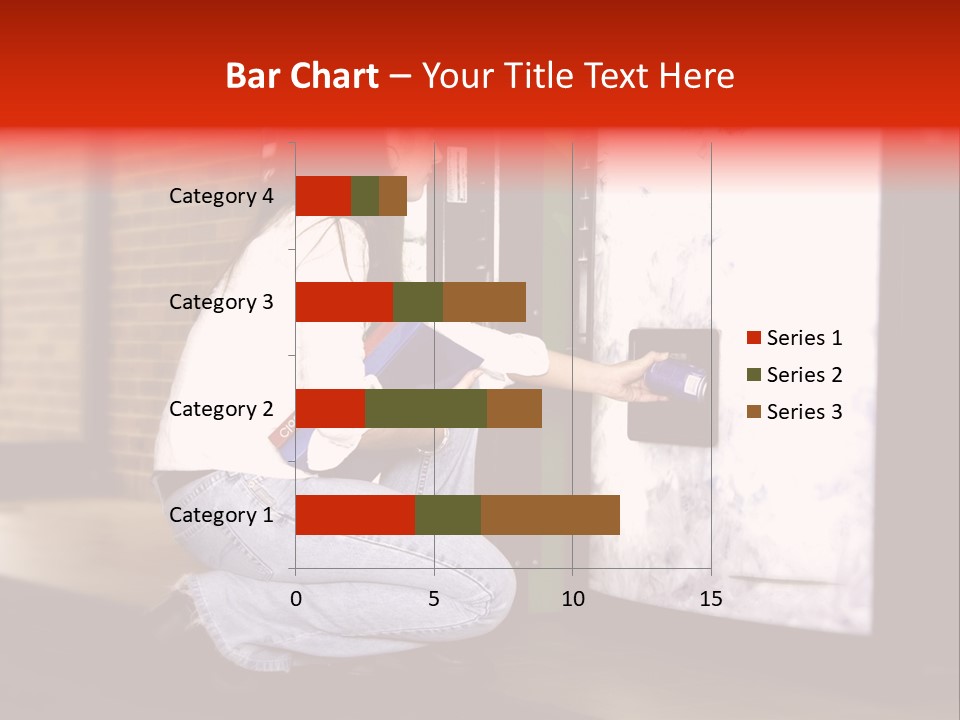 Bar Chart – Your Title Text Here

Category 4
Category 3
Category 2
Category 1

0
5
10
15

Series 1
Series 2
Series 3